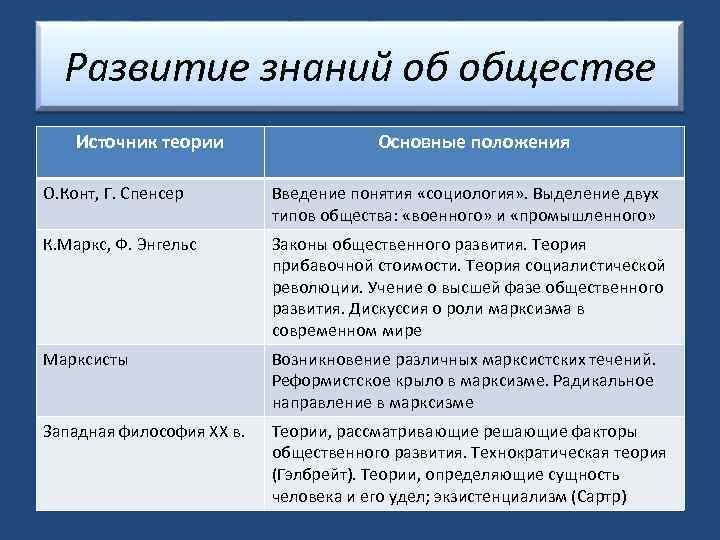 Развитие знаний об обществе

| Источник теории | Основные положения |
|---|---|
| О.Конт, Г. Спенсер | Введение понятия «социология». Выделение двух типов общества: «военного» и «промышленного» |
| К.Маркс, Ф. Энгельс | Законы общественного развития. Теория прибавочной стоимости. Теория социалистической революции. Учение о высшей фазе общественного развития. Дискуссия о роли марксизма в современном мире |
| Марксисты | Возникновение различных марксистских течений. Реформистское крыло в марксизме. Радикальное направление в марксизме |
| Западная философия XX в. | Теории, рассматривающие решающие факторы общественного развития. Технократическая теория (Гэлбрейт). Теории, определяющие сущность человека и его удел; экзистенциализм (Сартр) |